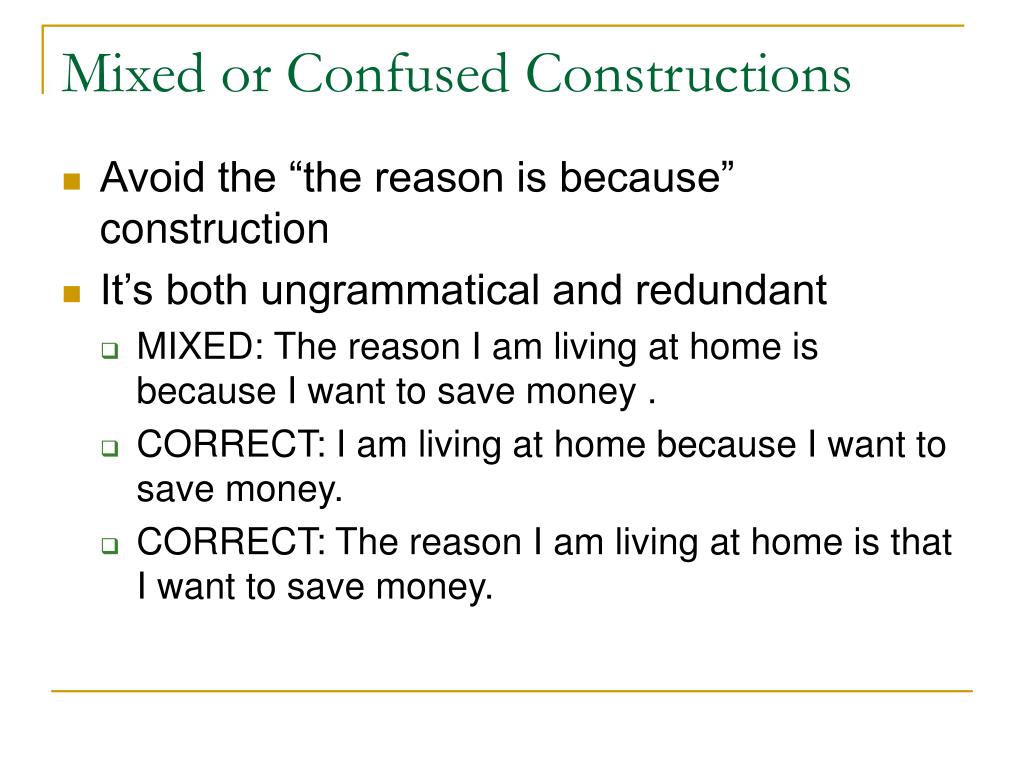 Mixed or Confused Constructions

Avoid the “the reason is because” construction

It’s both ungrammatical and redundant

MIXED: The reason I am living at home is because I want to save money .

CORRECT: I am living at home because I want to save money.

CORRECT: The reason I am living at home is that I want to save money.